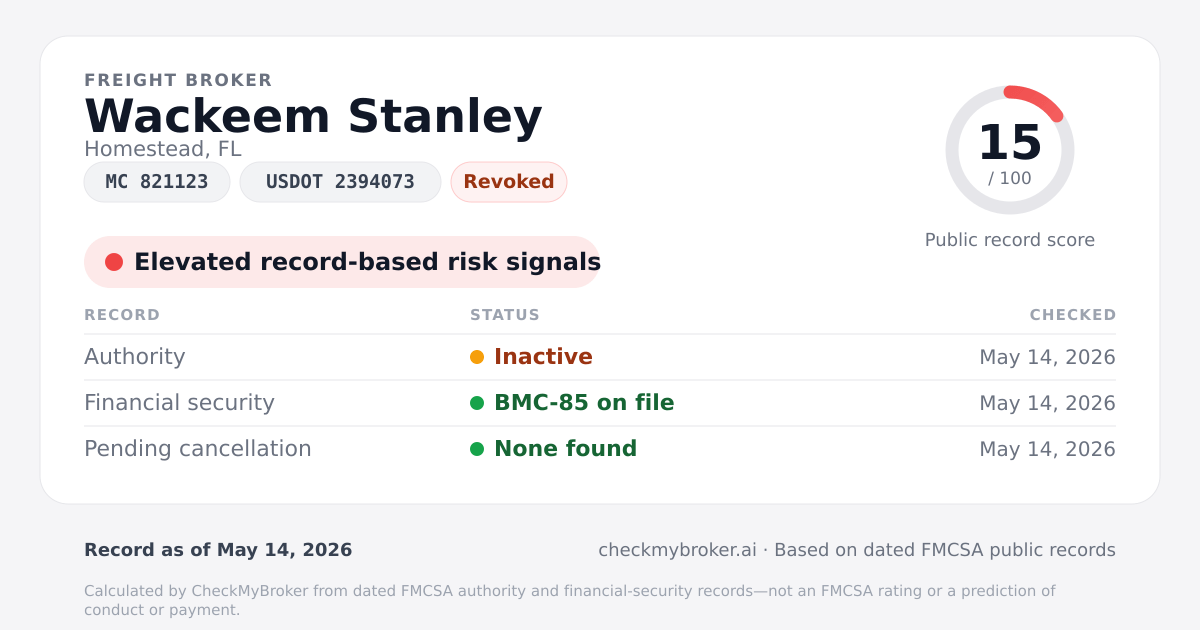 FREIGHT BROKER

Wackeem Stanley

Homestead, FL

MC 821123

USDOT 2394073

Revoked

15

/ 100

Public record score

Elevated record-based risk signals

| RECORD | STATUS | CHECKED |
|---|---|---|
| Authority | Inactive | May 14, 2026 |
| Financial security | BMC-85 on file | May 14, 2026 |
| Pending cancellation | None found | May 14, 2026 |

Record as of May 14, 2026

checkmybroker.ai · Based on dated FMCSA public records

Calculated by CheckMyBroker from dated FMCSA authority and financial-security records—not an FMCSA rating or a prediction of conduct or payment.